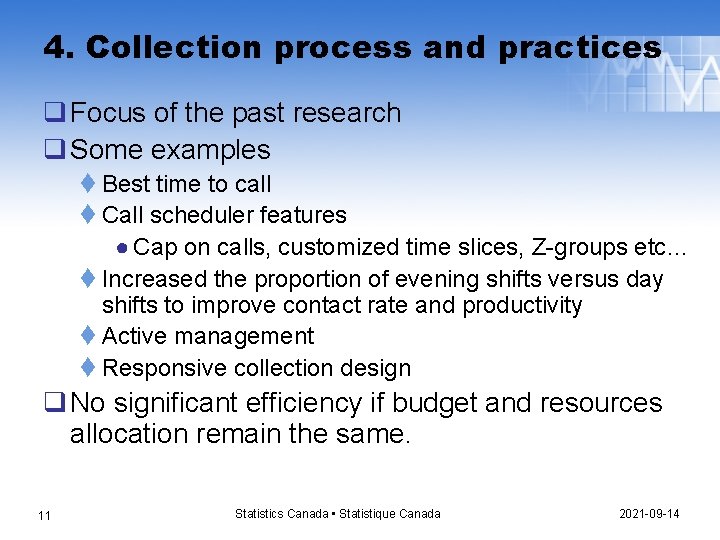 4. Collection process and practices

❑ Focus of the past research
❑ Some examples
♦ Best time to call
♦ Call scheduler features
● Cap on calls, customized time slices, Z-groups etc…
♦ Increased the proportion of evening shifts versus day shifts to improve contact rate and productivity
♦ Active management
♦ Responsive collection design
❑ No significant efficiency if budget and resources allocation remain the same.

11

Statistics Canada • Statistique Canada

2021-09-14